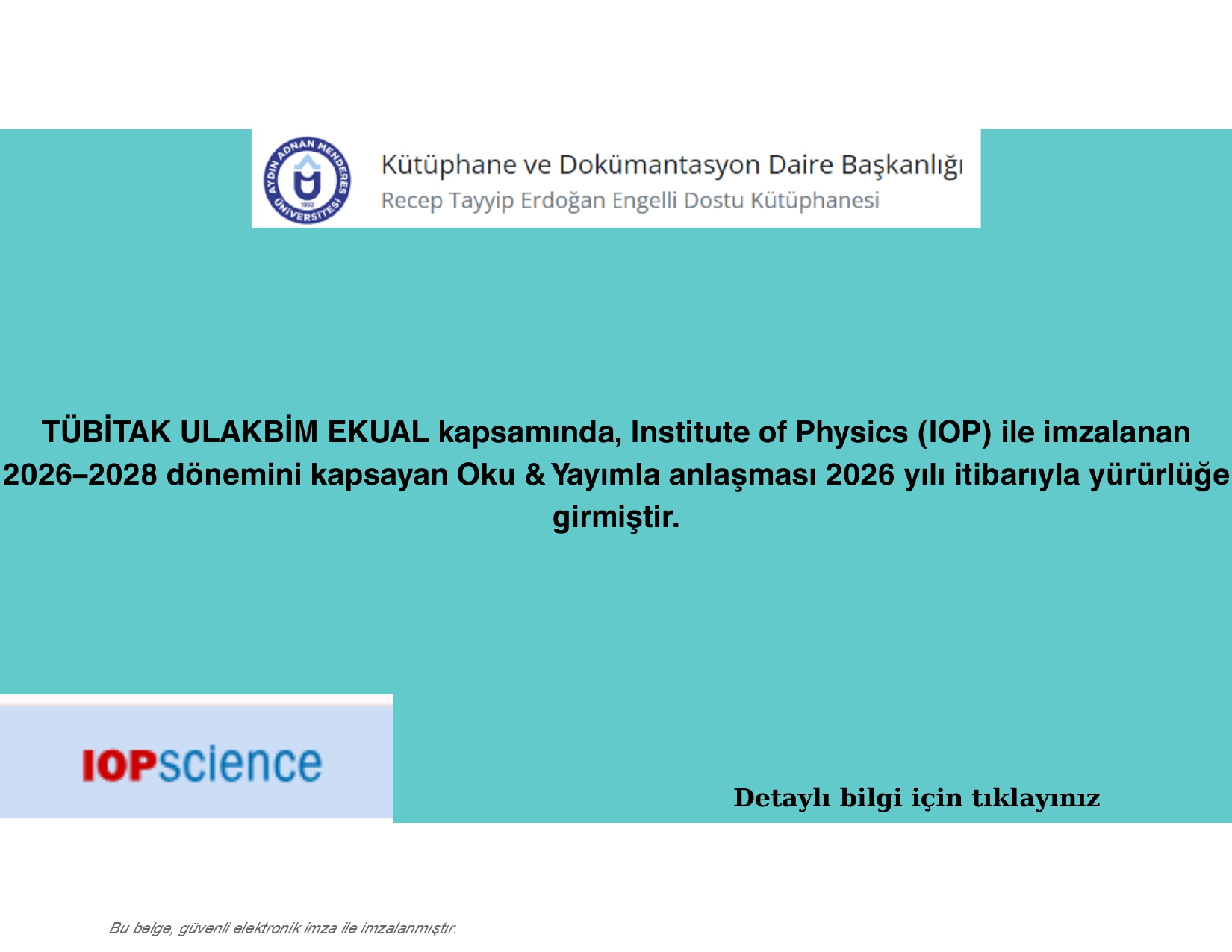 AYDIN ADNAN MENDERES ÜNİVERSİTESİ 1992

Kütüphane ve Dokümantasyon Daire Başkanlığı
Recep Tayyip Erdoğan Engelli Dostu Kütüphanesi

TÜBİTAK ULAKBİM EKUAL kapsamında, Institute of Physics (IOP) ile imzalanan 2026–2028 dönemini kapsayan Oku & Yayımla anlaşması 2026 yılı itibarıyla yürürlüğe girmiştir.

IOPscience

Detaylı bilgi için tıklayınız

Bu belge, güvenli elektronik imza ile imzalanmıştır.